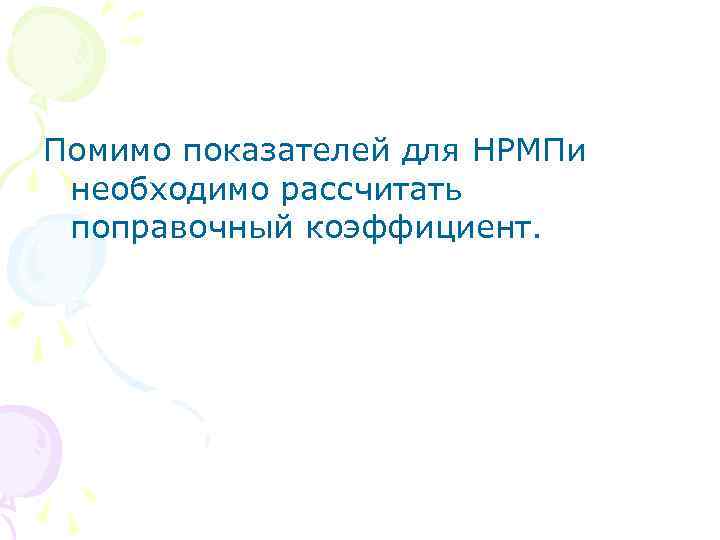 Помимо показателей для НРМПи необходимо рассчитать поправочный коэффициент.